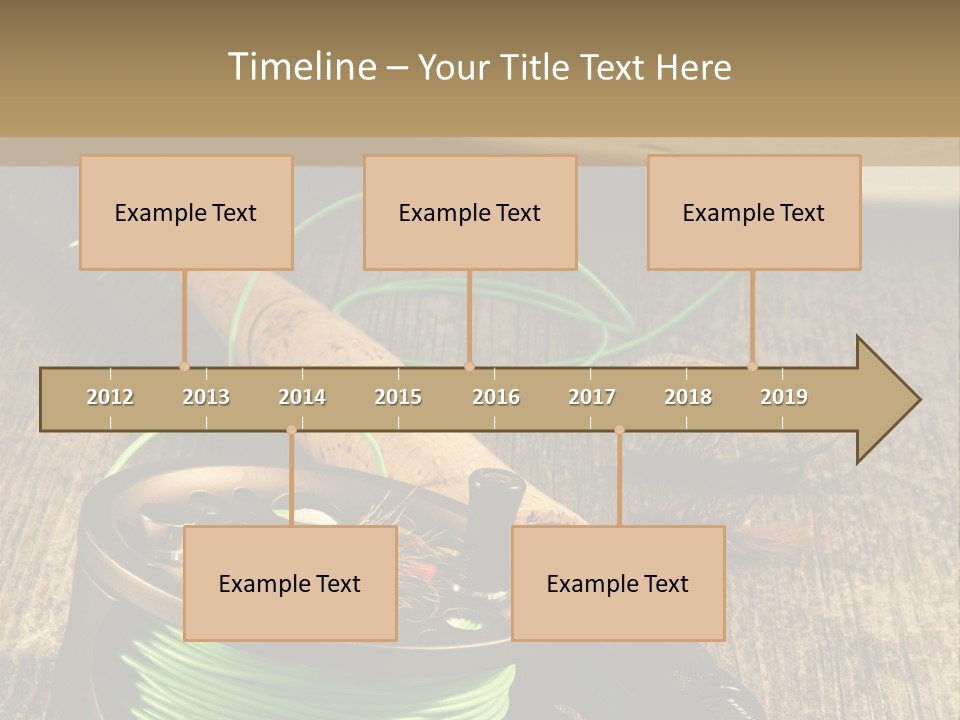 Timeline – Your Title Text Here

Example Text

Example Text

Example Text

2012 2013 2014 2015 2016 2017 2018 2019

Example Text

Example Text